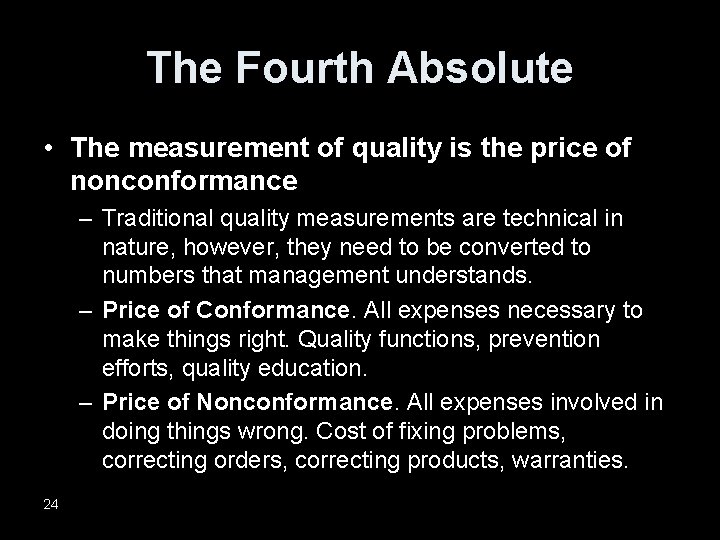 The Fourth Absolute

• The measurement of quality is the price of nonconformance

– Traditional quality measurements are technical in nature, however, they need to be converted to numbers that management understands.

– Price of Conformance. All expenses necessary to make things right. Quality functions, prevention efforts, quality education.

– Price of Nonconformance. All expenses involved in doing things wrong. Cost of fixing problems, correcting orders, correcting products, warranties.

24